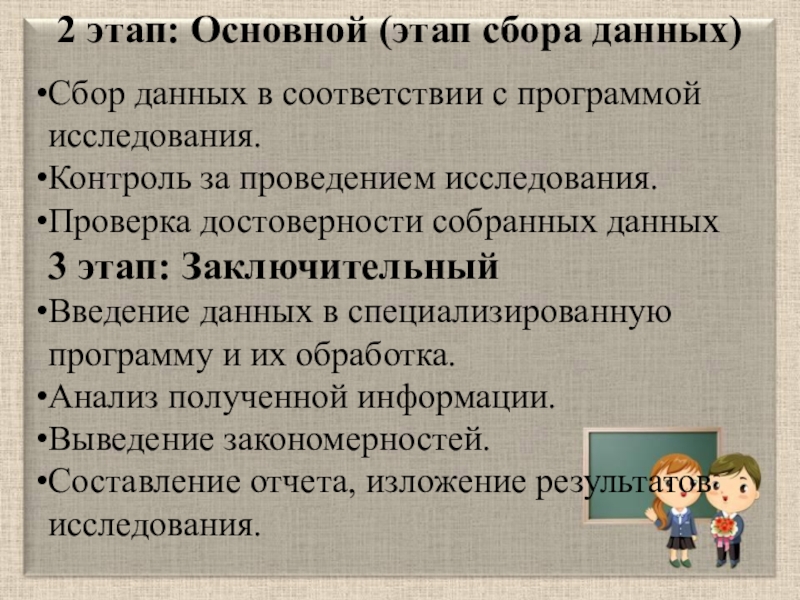 2 этап: Основной (этап сбора данных)

•Сбор данных в соответствии с программой исследования.

•Контроль за проведением исследования.

•Проверка достоверности собранных данных

3 этап: Заключительный

•Введение данных в специализированную программу и их обработка.

•Анализ полученной информации.

•Выведение закономерностей.

•Составление отчета, изложение результатов исследования.